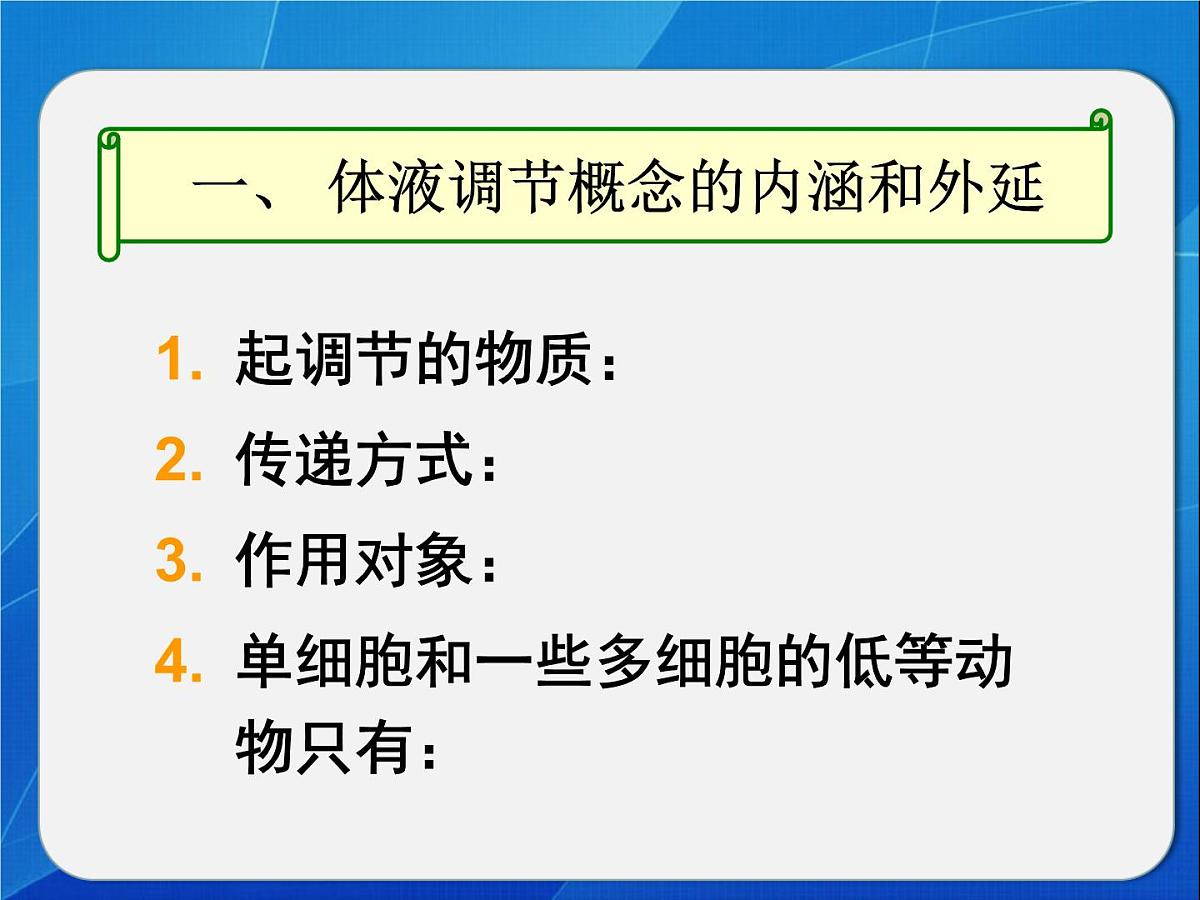 一、 体液调节概念的内涵和外延

1. 起调节的物质：

2. 传递方式：

3. 作用对象：

4. 单细胞和一些多细胞的低等动物只有：